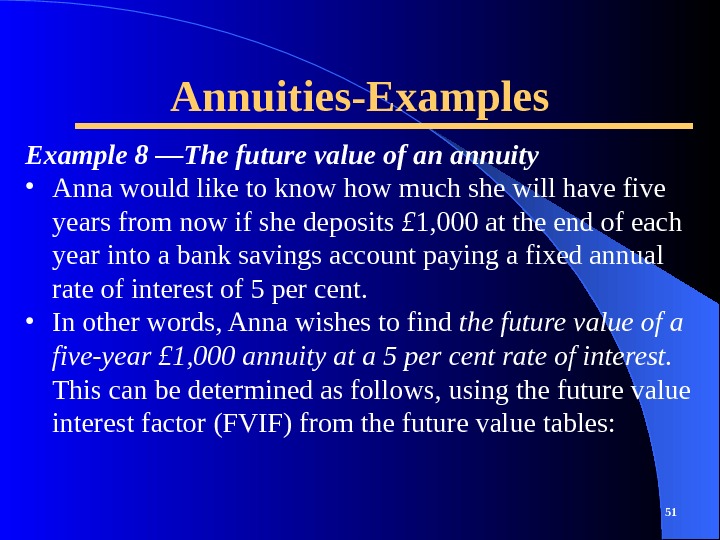 Annuities-Examples

Example 8 —The future value of an annuity

• Anna would like to know how much she will have five years from now if she deposits £1,000 at the end of each year into a bank savings account paying a fixed annual rate of interest of 5 per cent.

• In other words, Anna wishes to find the future value of a five-year £1,000 annuity at a 5 per cent rate of interest. This can be determined as follows, using the future value interest factor (FVIF) from the future value tables:

51